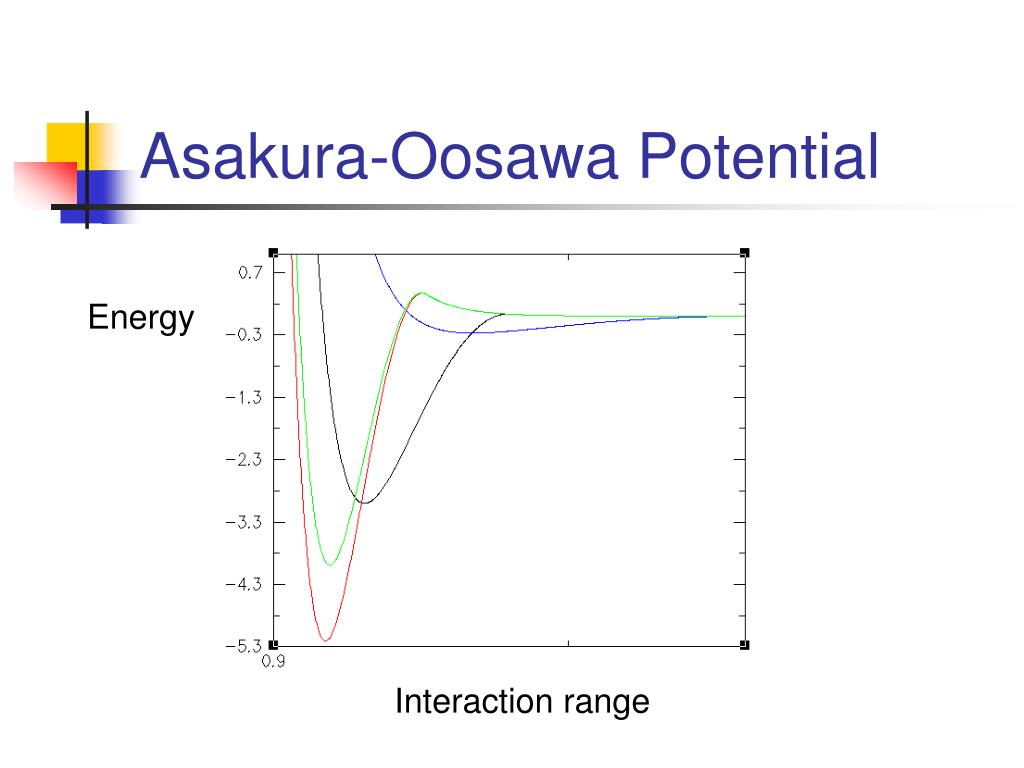 Asakura-Oosawa Potential

Energy

0.7
−0.3
−1.3
−2.3
−3.3
−4.3
−5.3
0.9

Interaction range